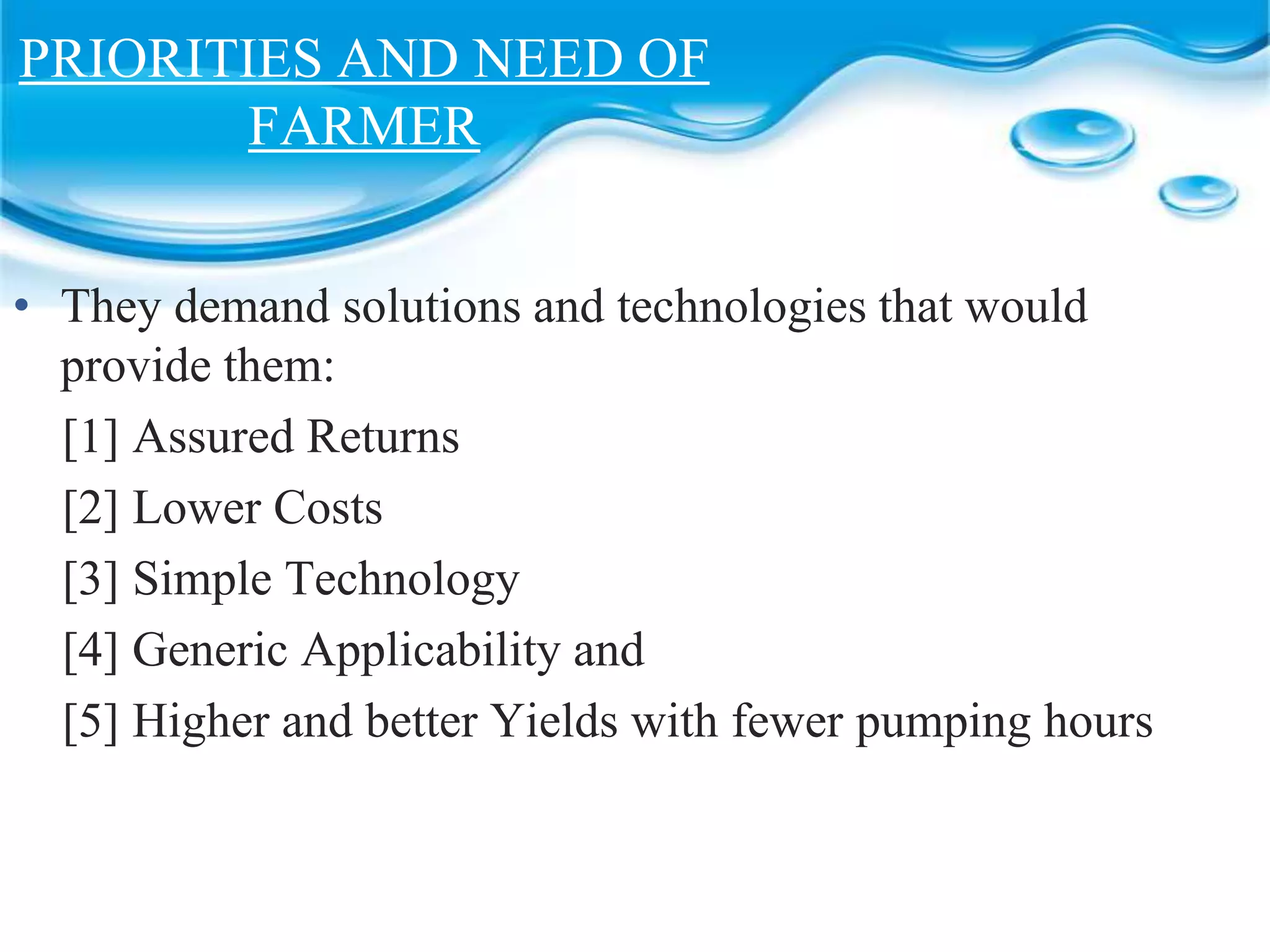 PRIORITIES AND NEED OF FARMER

• They demand solutions and technologies that would provide them:

[1] Assured Returns

[2] Lower Costs

[3] Simple Technology

[4] Generic Applicability and

[5] Higher and better Yields with fewer pumping hours